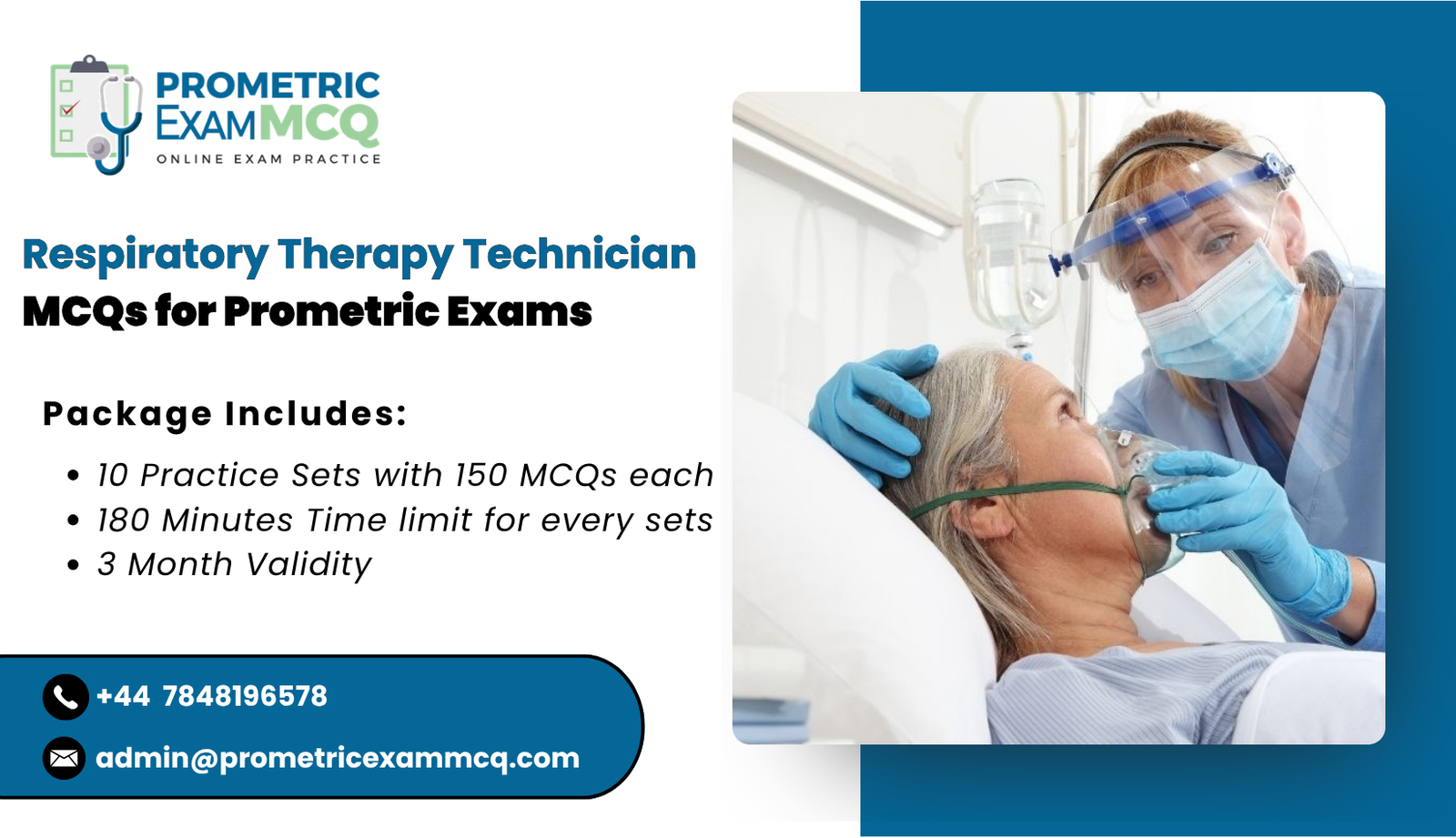 PROMETRIC EXAMMCQ
ONLINE EXAM PRACTICE

Respiratory Therapy Technician
MCQs for Prometric Exams

Package Includes:

• 10 Practice Sets with 150 MCQs each
• 180 Minutes Time limit for every sets
• 3 Month Validity

+44 7848196578
admin@prometricexammcq.com